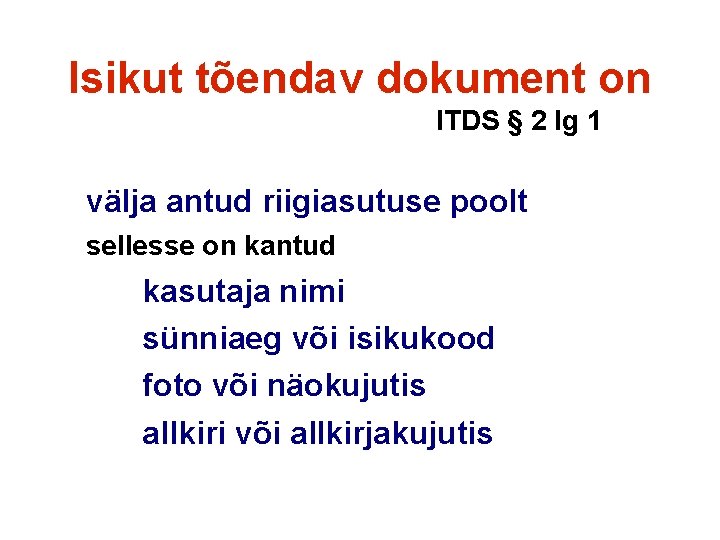 Isikut tõendav dokument on
ITDS § 2 lg 1

välja antud riigiasutuse poolt
sellesse on kantud
kasutaja nimi
sünniaeg või isikukood
foto või näokujutis
allkiri või allkirjakujutis